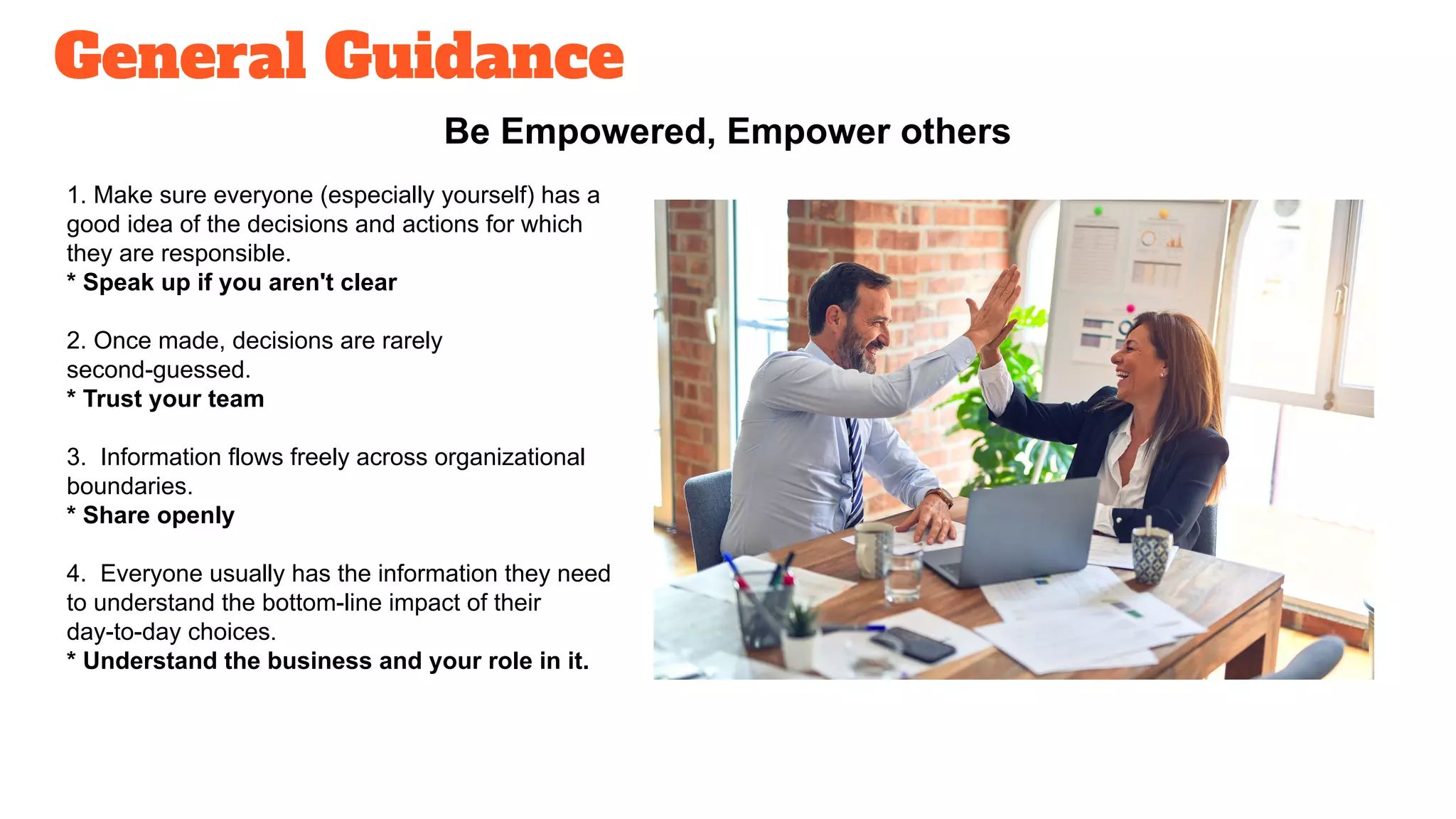 General Guidance

Be Empowered, Empower others

1. Make sure everyone (especially yourself) has a good idea of the decisions and actions for which they are responsible.
* Speak up if you aren't clear

2. Once made, decisions are rarely second-guessed.
* Trust your team

3. Information flows freely across organizational boundaries.
* Share openly

4. Everyone usually has the information they need to understand the bottom-line impact of their day-to-day choices.
* Understand the business and your role in it.